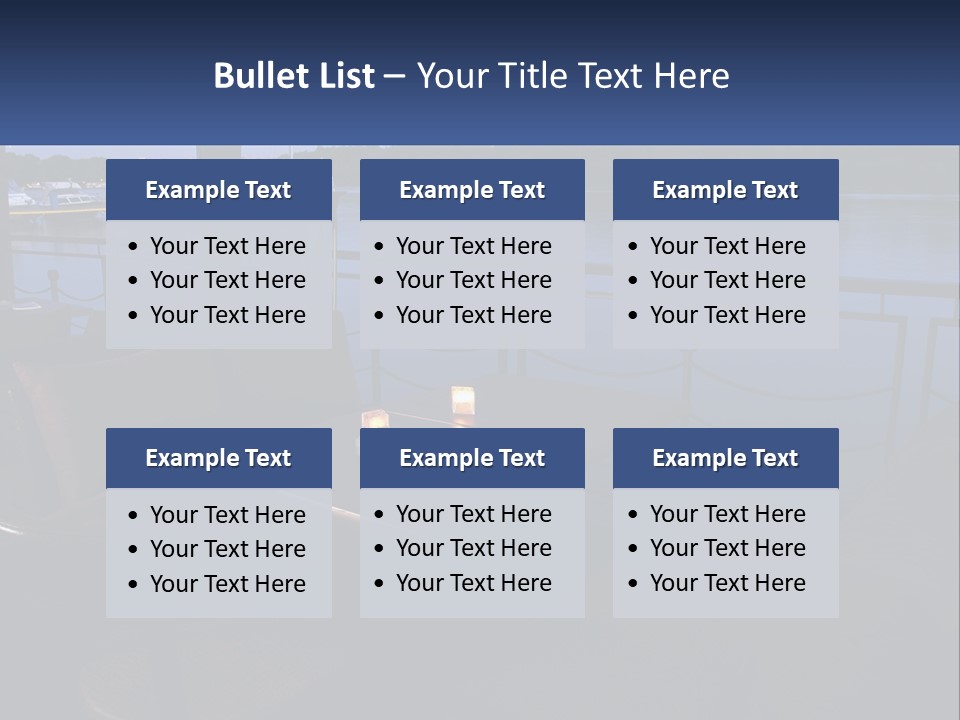 Bullet List – Your Title Text Here

Example Text
• Your Text Here
• Your Text Here
• Your Text Here

Example Text
• Your Text Here
• Your Text Here
• Your Text Here

Example Text
• Your Text Here
• Your Text Here
• Your Text Here

Example Text
• Your Text Here
• Your Text Here
• Your Text Here

Example Text
• Your Text Here
• Your Text Here
• Your Text Here

Example Text
• Your Text Here
• Your Text Here
• Your Text Here